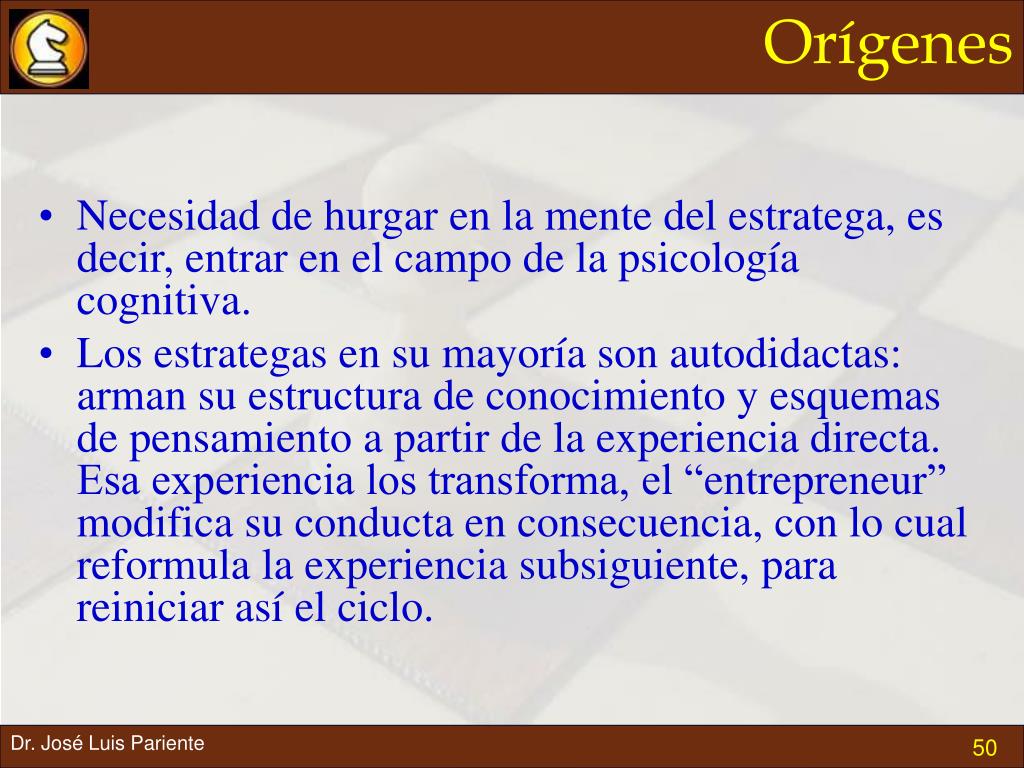 Orígenes

• Necesidad de hurgar en la mente del estratega, es decir, entrar en el campo de la psicología cognitiva.
• Los estrategas en su mayoría son autodidactas: arman su estructura de conocimiento y esquemas de pensamiento a partir de la experiencia directa. Esa experiencia los transforma, el “entrepreneur” modifica su conducta en consecuencia, con lo cual reformula la experiencia subsiguiente, para reiniciar así el ciclo.

Dr. José Luis Pariente

50